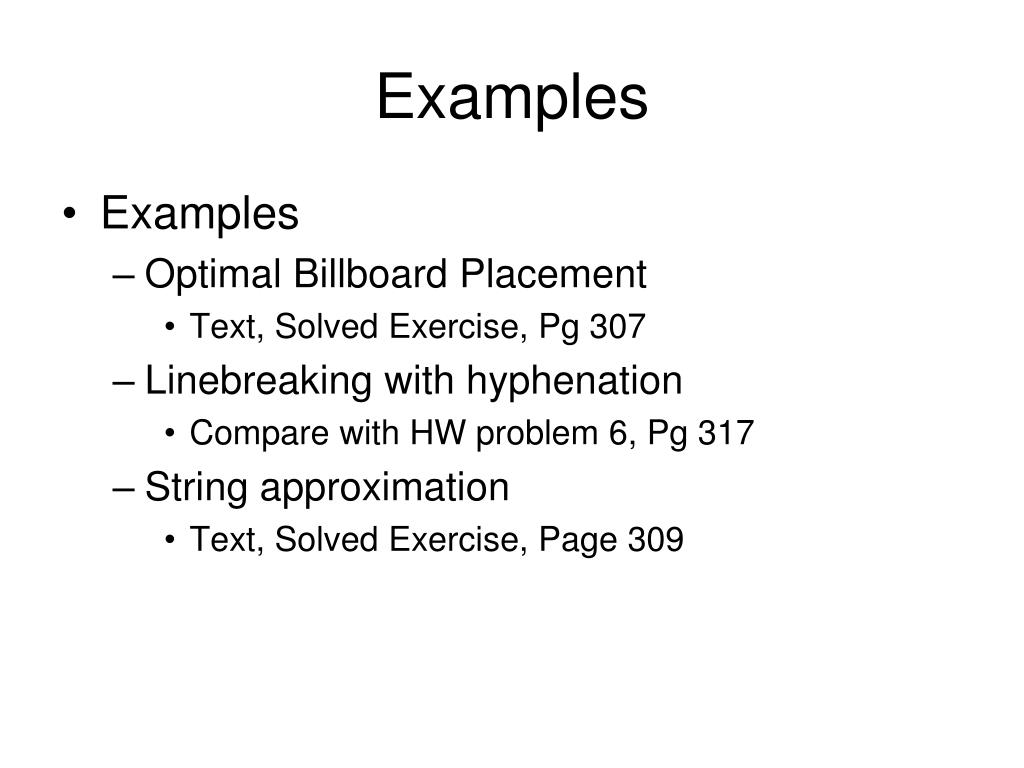 Examples

• Examples
– Optimal Billboard Placement
• Text, Solved Exercise, Pg 307
– Linebreaking with hyphenation
• Compare with HW problem 6, Pg 317
– String approximation
• Text, Solved Exercise, Page 309